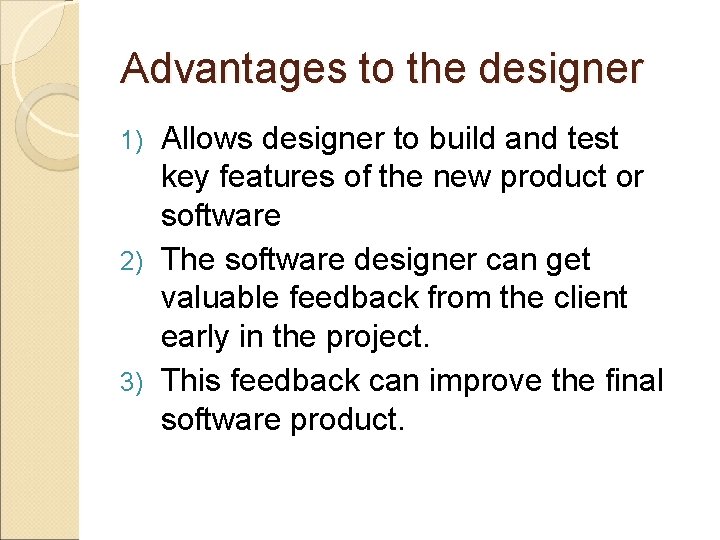 Advantages to the designer

1) Allows designer to build and test key features of the new product or software
2) The software designer can get valuable feedback from the client early in the project.
3) This feedback can improve the final software product.